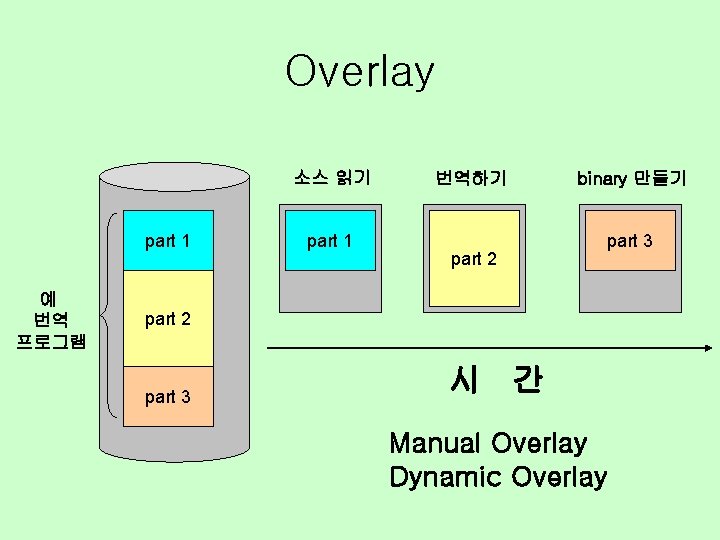 Overlay

예
번역
프로그램

part 1

part 2

part 3

소스 읽기

part 1

번역하기

part 2

binary 만들기

part 3

시 간

Manual Overlay
Dynamic Overlay